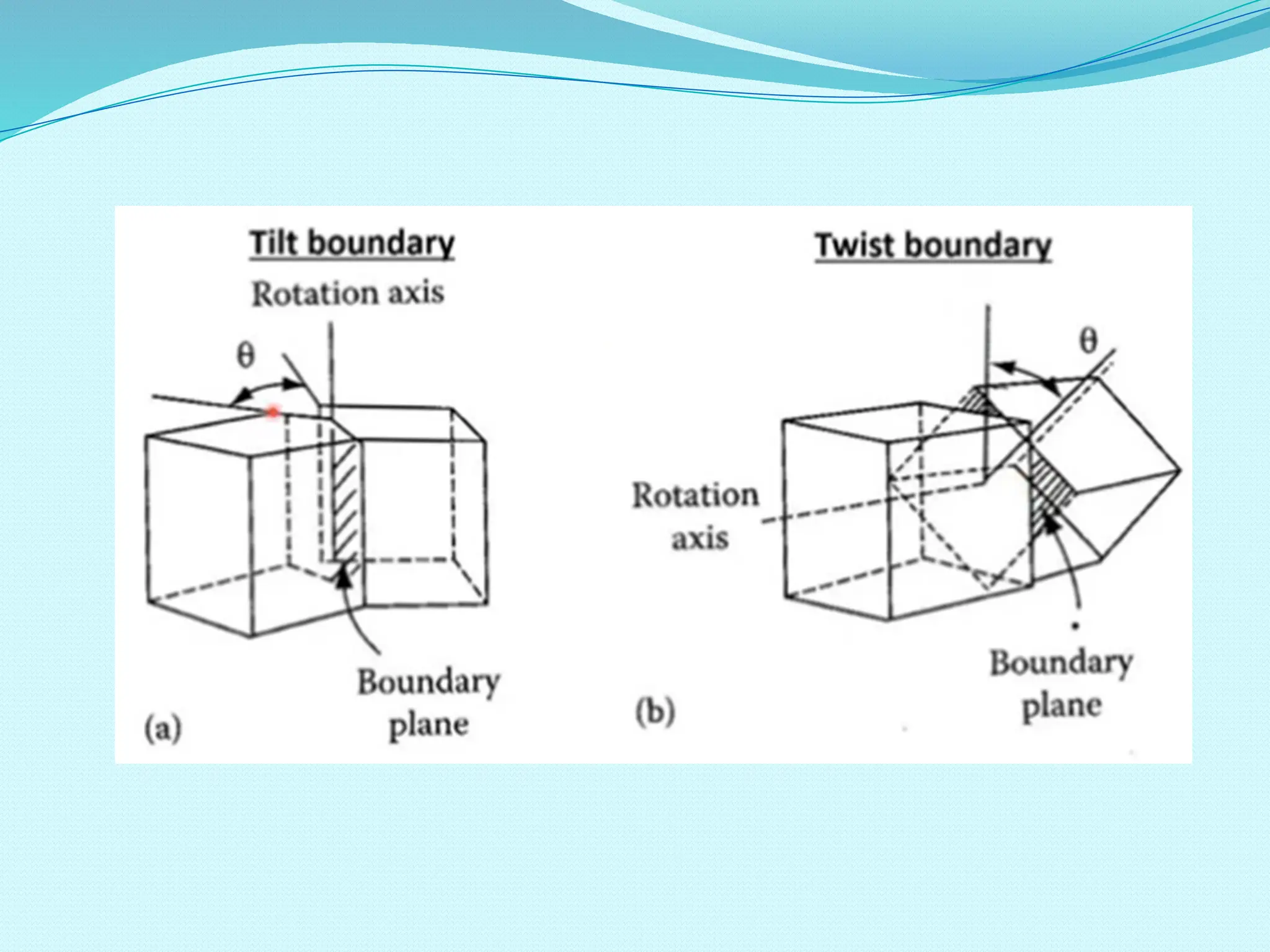 Tilt boundary

Rotation axis

$\theta$

Boundary plane

(a)

Twist boundary

$\theta$

Rotation axis

Boundary plane

(b)